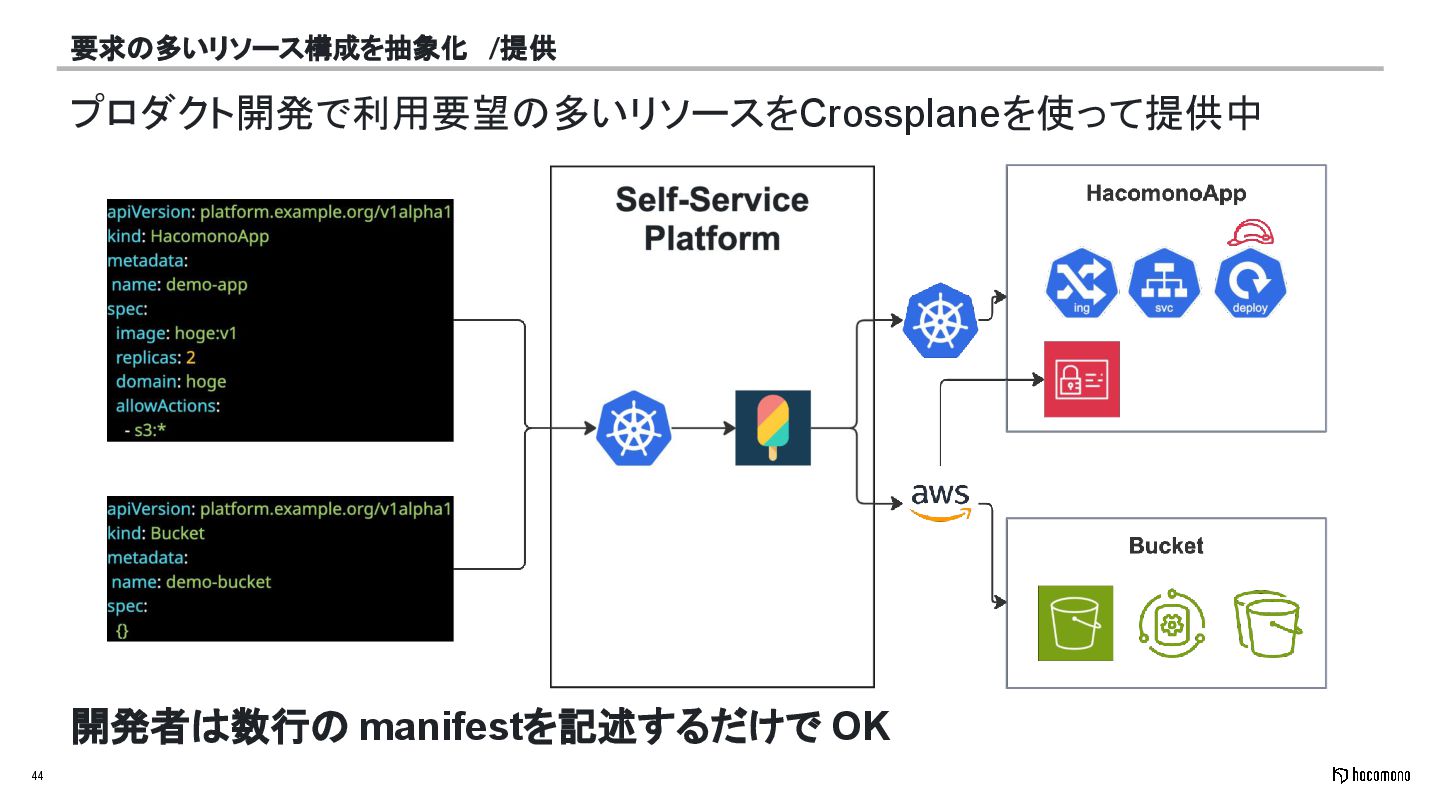 要求の多いリソース構成を抽象化 /提供

プロダクト開発で利用要望の多いリソースをCrossplaneを使って提供中

apiVersion: platform.example.org/v1alpha1
kind: HacomonoApp
metadata:
 name: demo-app
spec:
 image: hoge:v1
 replicas: 2
 domain: hoge
 allowActions:
  - s3:*

apiVersion: platform.example.org/v1alpha1
kind: Bucket
metadata:
 name: demo-bucket
spec:
 {}

Self-Service Platform

aws

HacomonoApp

ing

svc

deploy

Bucket

開発者は数行の manifestを記述するだけで OK

44

hacomono